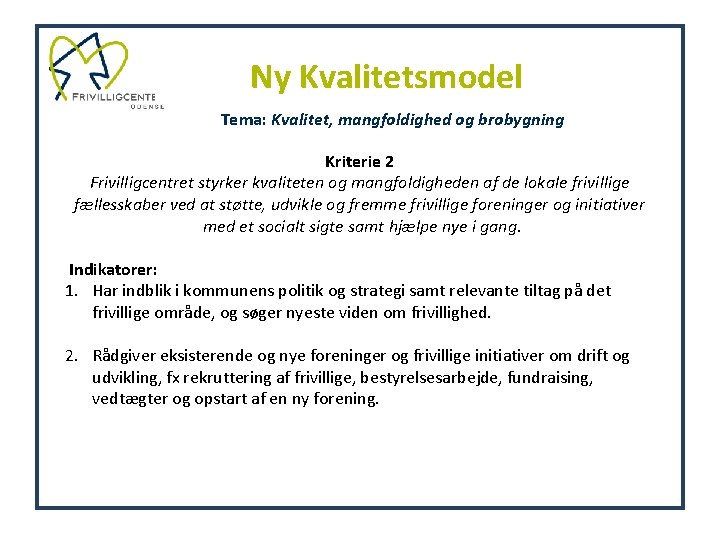 FRIVILLIGCENTE
ODENSE

Ny Kvalitetsmodel

Tema: Kvalitet, mangfoldighed og brobygning

Kriterie 2
Frivilligcentret styrker kvaliteten og mangfoldigheden af de lokale frivillige fællesskaber ved at støtte, udvikle og fremme frivillige foreninger og initiativer med et socialt sigte samt hjælpe nye i gang.

Indikatorer:
1. Har indblik i kommunens politik og strategi samt relevante tiltag på det frivillige område, og søger nyeste viden om frivillighed.

2. Rådgiver eksisterende og nye foreninger og frivillige initiativer om drift og udvikling, fx rekruttering af frivillige, bestyrelsesarbejde, fundraising, vedtægter og opstart af en ny forening.